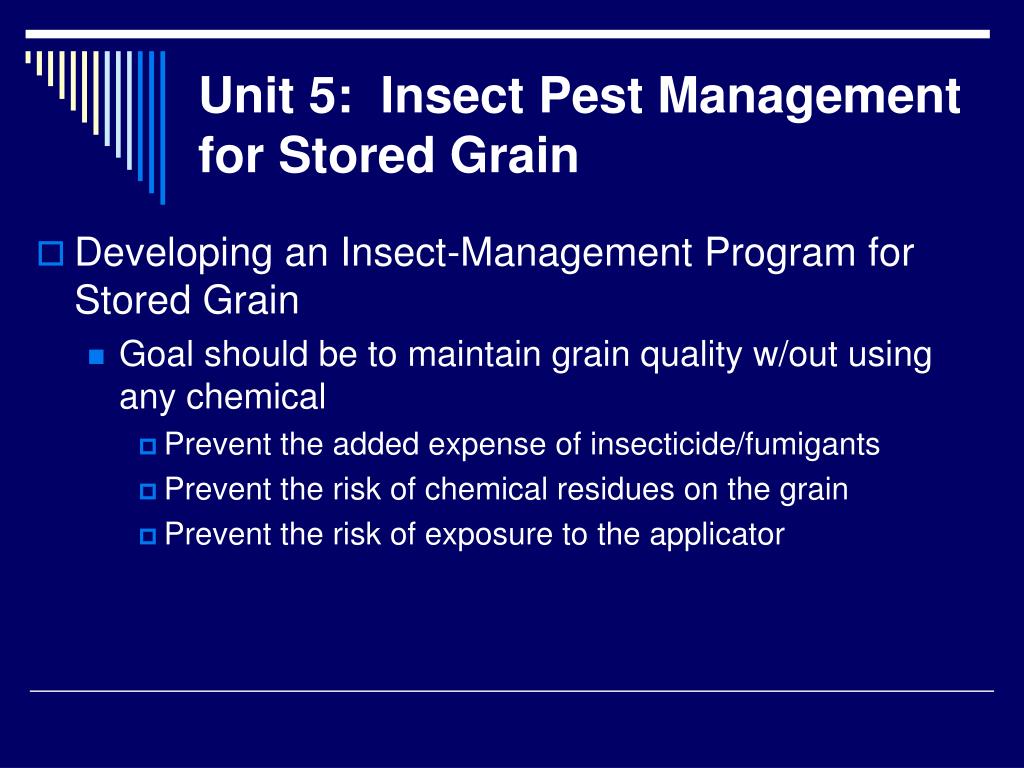 Unit 5: Insect Pest Management for Stored Grain

Developing an Insect-Management Program for Stored Grain

Goal should be to maintain grain quality w/out using any chemical

Prevent the added expense of insecticide/fumigants

Prevent the risk of chemical residues on the grain

Prevent the risk of exposure to the applicator